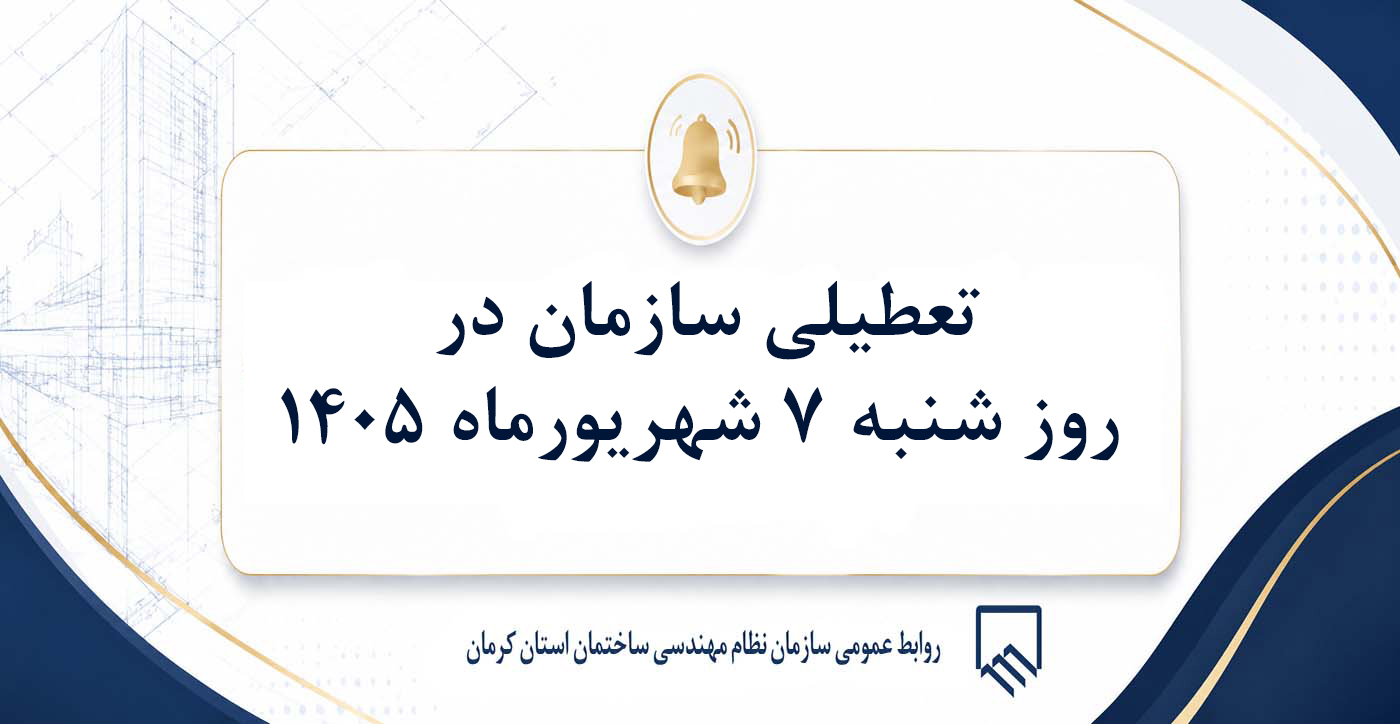 تعطیلی سازمان در روز شنبه ۷ شهریورماه ۱۴۰۵

روابط عمومی سازمان نظام مهندسی ساختمان استان کرمان